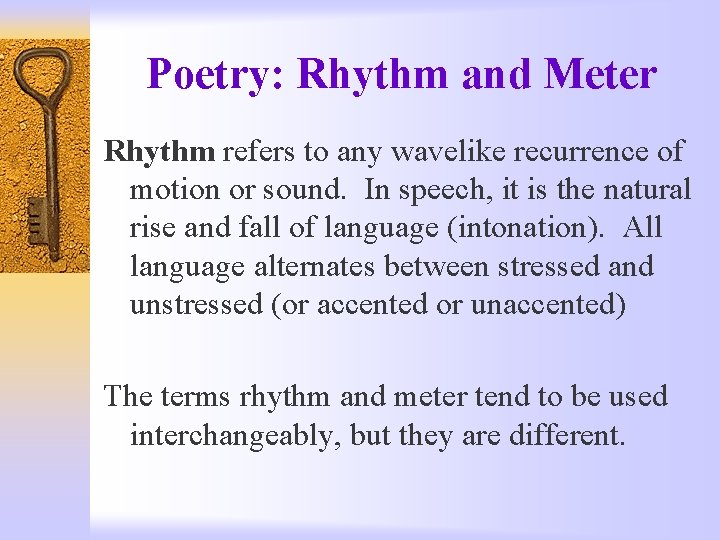 Poetry: Rhythm and Meter

Rhythm refers to any wavelike recurrence of motion or sound. In speech, it is the natural rise and fall of language (intonation). All language alternates between stressed and unstressed (or accented or unaccented)

The terms rhythm and meter tend to be used interchangeably, but they are different.